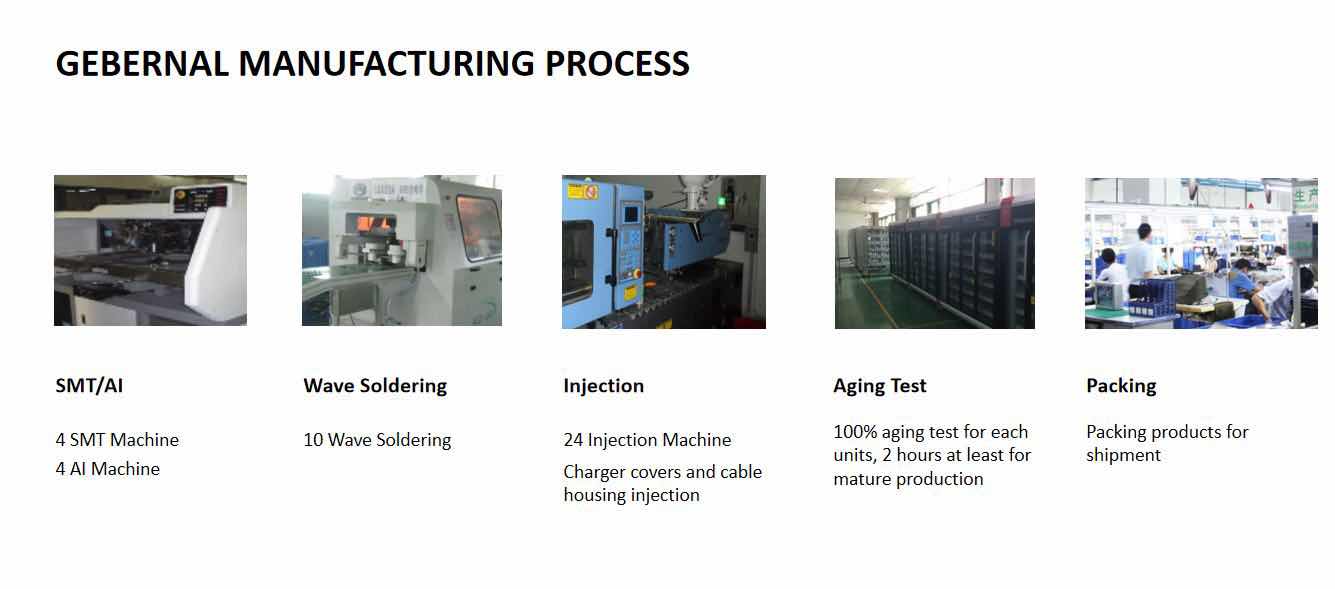 GEBERNAL MANUFACTURING PROCESS

SMT/AI

4 SMT Machine
4 AI Machine

Wave Soldering

10 Wave Soldering

Injection

24 Injection Machine

Charger covers and cable housing injection

Aging Test

100% aging test for each units, 2 hours at least for mature production

Packing

Packing products for shipment